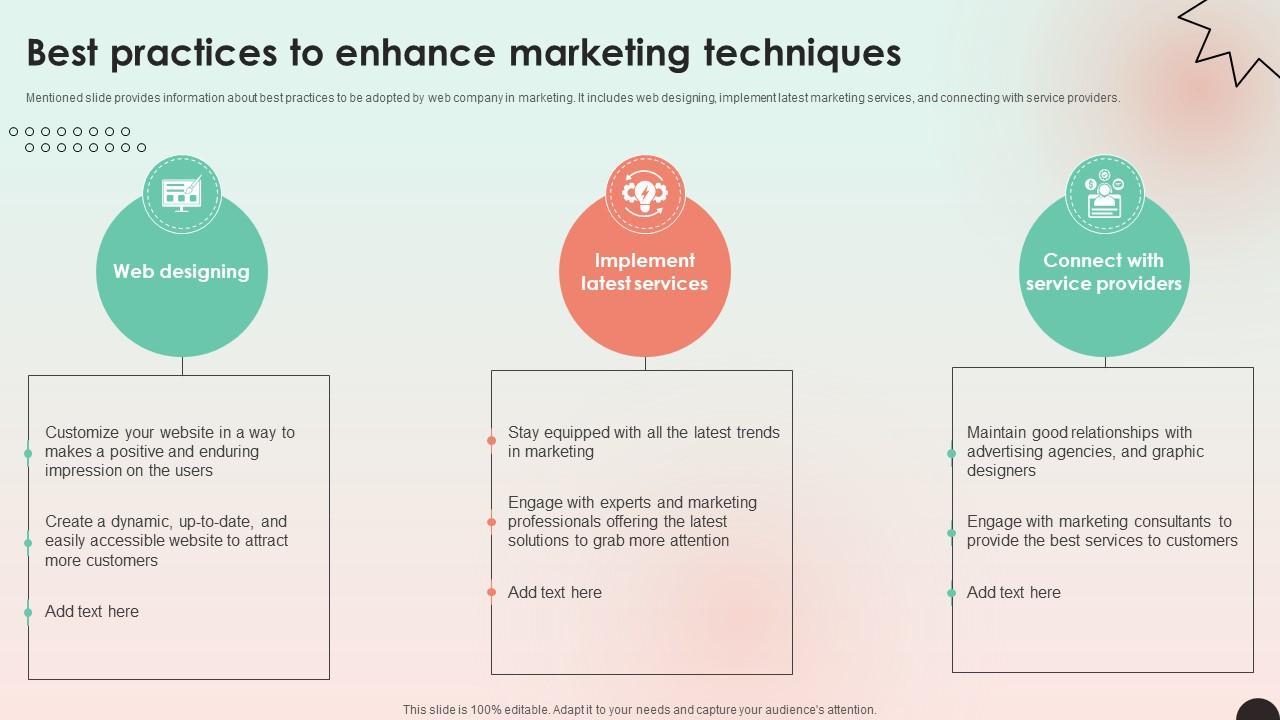 Best practices to enhance marketing techniques

Mentioned slide provides information about best practices to be adopted by web company in marketing. It includes web designing, implement latest marketing services, and connecting with service providers.

Web designing

Customize your website in a way to makes a positive and enduring impression on the users

Create a dynamic, up-to-date, and easily accessible website to attract more customers

Add text here

Implement latest services

Stay equipped with all the latest trends in marketing

Engage with experts and marketing professionals offering the latest solutions to grab more attention

Add text here

Connect with service providers

Maintain good relationships with advertising agencies, and graphic designers

Engage with marketing consultants to provide the best services to customers

Add text here

This slide is 100% editable. Adapt it to your needs and capture your audience's attention.